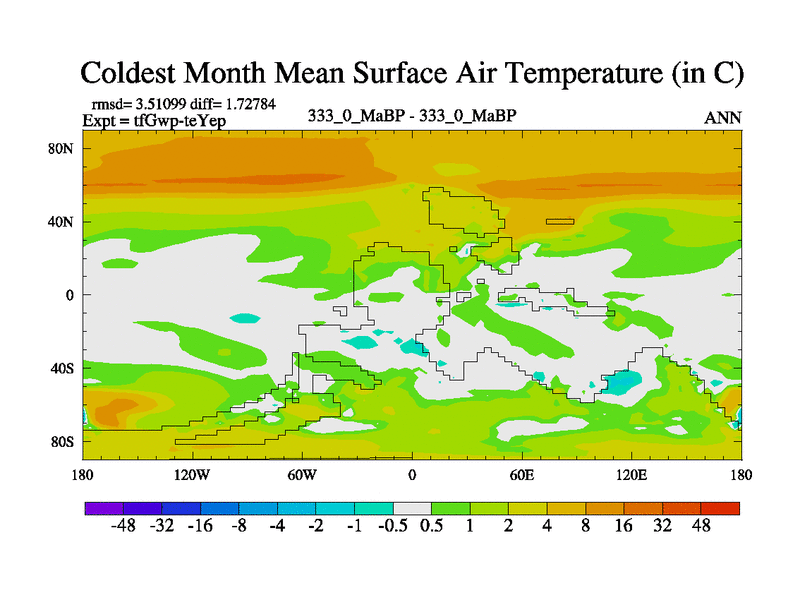 Coldest Month Mean Surface Air Temperature (in C)

rmsd= 3.51099 diff= 1.72784
Expt = tfGwp-teYep

333_0_MaBP - 333_0_MaBP

ANN

80N
40N
0
40S
80S

180 120W 60W 0 60E 120E 180

-48 -32 -16 -8 -4 -2 -1 -0.5 0.5 1 2 4 8 16 32 48